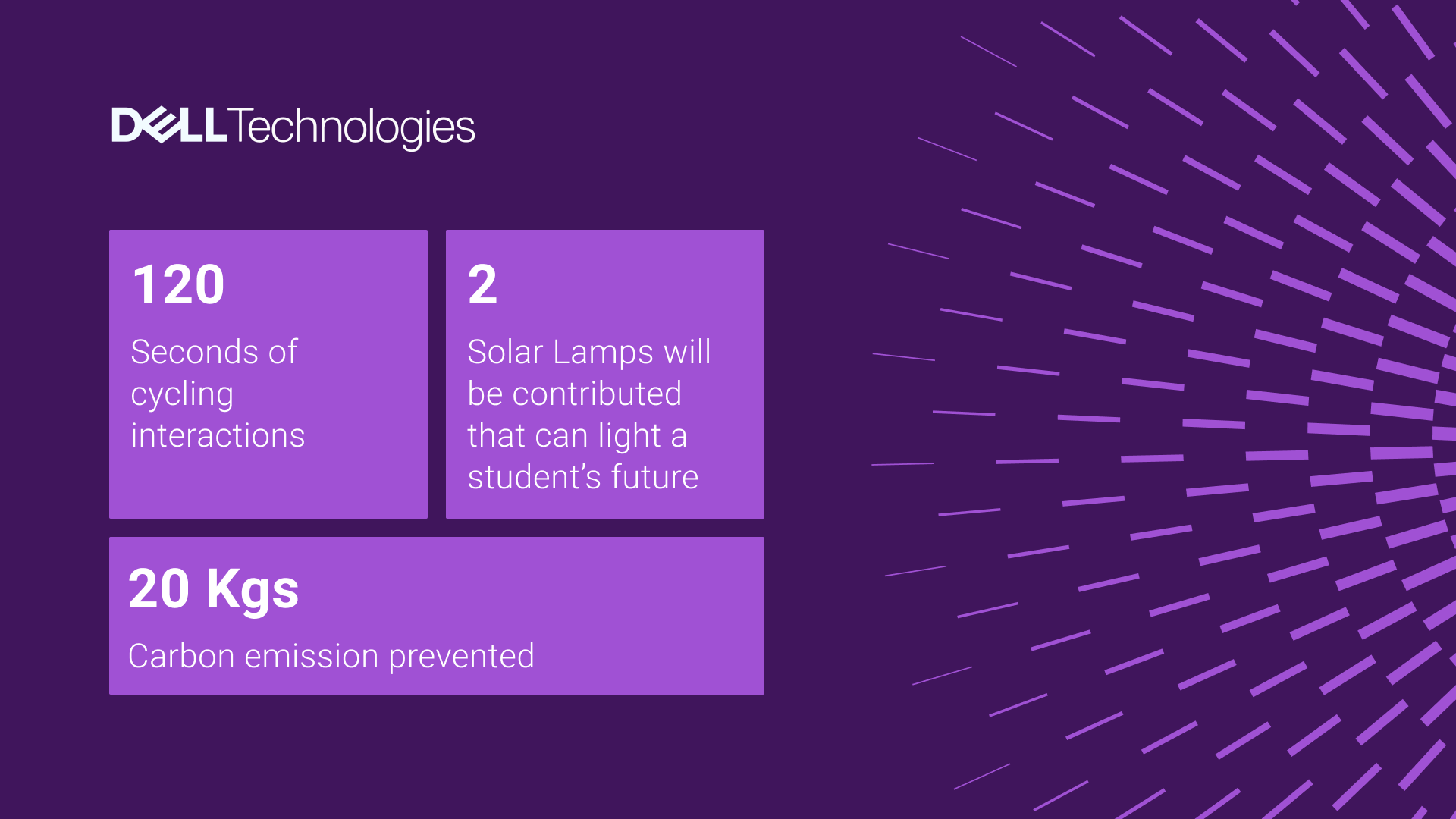 DELL Technologies

120

Seconds of cycling interactions

2

Solar Lamps will be contributed that can light a student's future

20 Kgs

Carbon emission prevented